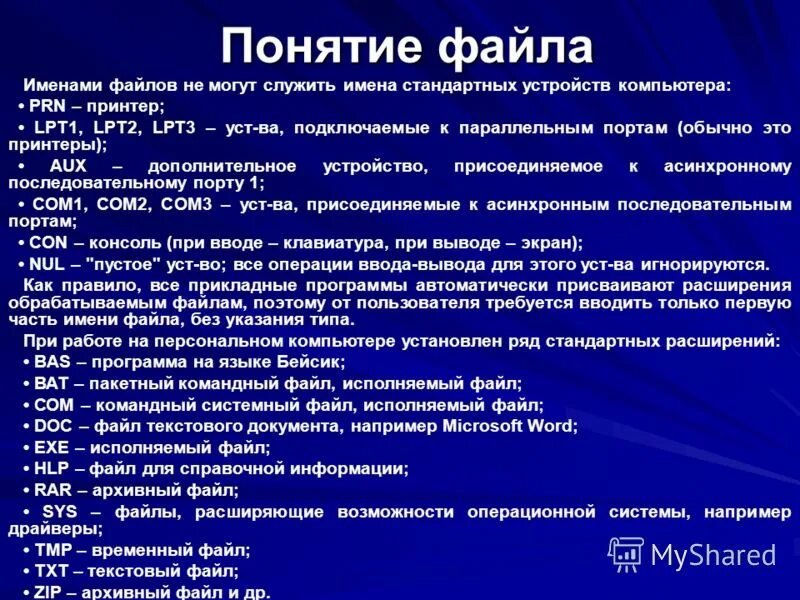 Понятие файла

Именами файлов не могут служить имена стандартных устройств компьютера:

• PRN – принтер;

• LPT1, LPT2, LPT3 – уст-ва, подключаемые к параллельным портам (обычно это принтеры);

• AUX – дополнительное устройство, присоединяемое к асинхронному последовательному порту 1;

• COM1, COM2, COM3 – уст-ва, присоединяемые к асинхронным последовательным портам;

• CON – консоль (при вводе – клавиатура, при выводе – экран);

• NUL – "пустое" уст-во; все операции ввода-вывода для этого уст-ва игнорируются.

Как правило, все прикладные программы автоматически присваивают расширения обрабатываемым файлам, поэтому от пользователя требуется вводить только первую часть имени файла, без указания типа.

При работе на персональном компьютере установлен ряд стандартных расширений:

• BAS – программа на языке Бейсик;

• BAT – пакетный командный файл, исполняемый файл;

• COM – командный системный файл, исполняемый файл;

• DOC – файл текстового документа, например Microsoft Word;

• EXE – исполняемый файл;

• HLP – файл для справочной информации;

• RAR – архивный файл;

• SYS – файлы, расширяющие возможности операционной системы, например драйверы;

• TMP – временный файл;

• TXT – текстовый файл;

• ZIP – архивный файл и др.

MyShared